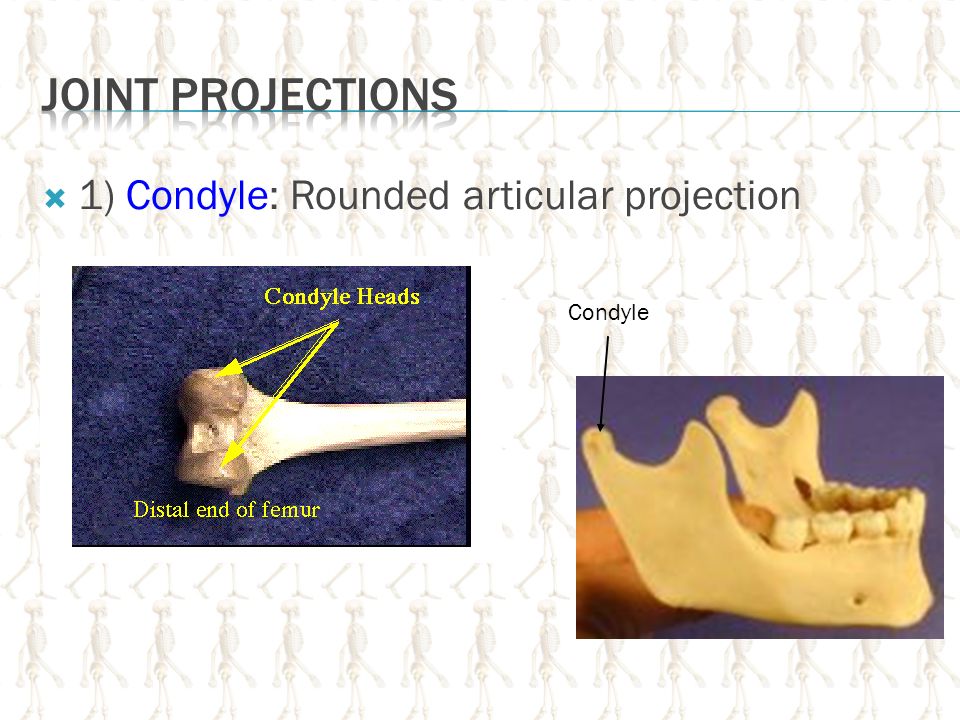 JOINT PROJECTIONS

1) Condyle: Rounded articular projection

Condyle Heads

Distal end of femur

Condyle